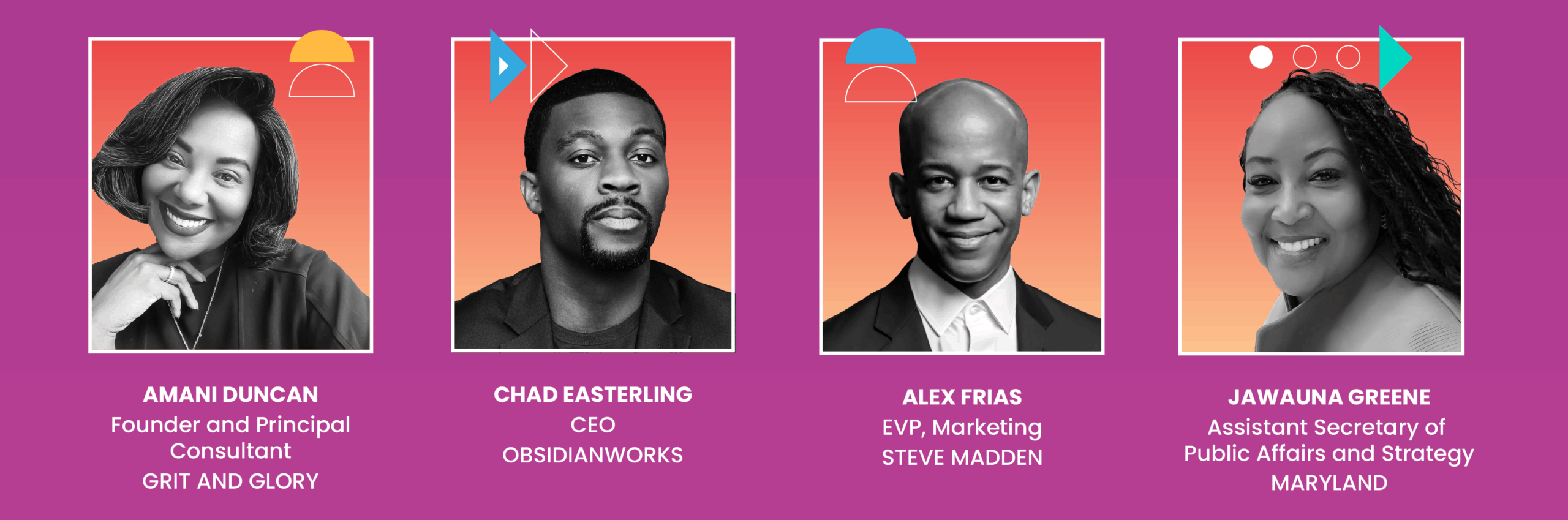 AMANI DUNCAN
Founder and Principal Consultant
GRIT AND GLORY

CHAD EASTERLING
CEO
OBSIDIANWORKS

ALEX FRIAS
EVP, Marketing
STEVE MADDEN

JAWAUNA GREENE
Assistant Secretary of Public Affairs and Strategy
MARYLAND